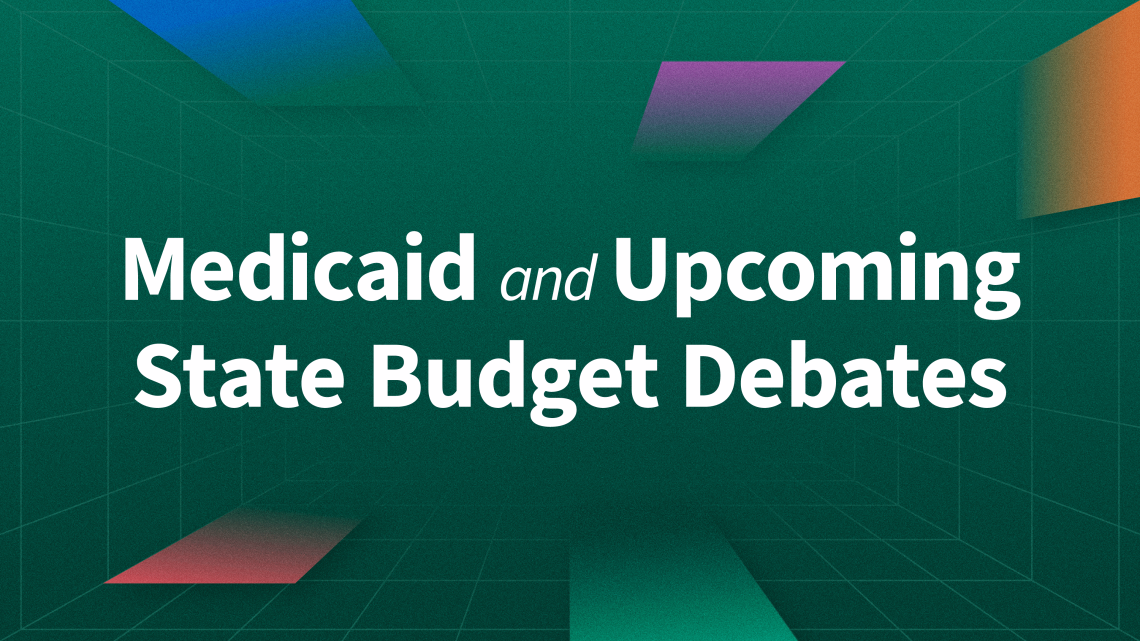 Medicaid and Upcoming State Budget Debates